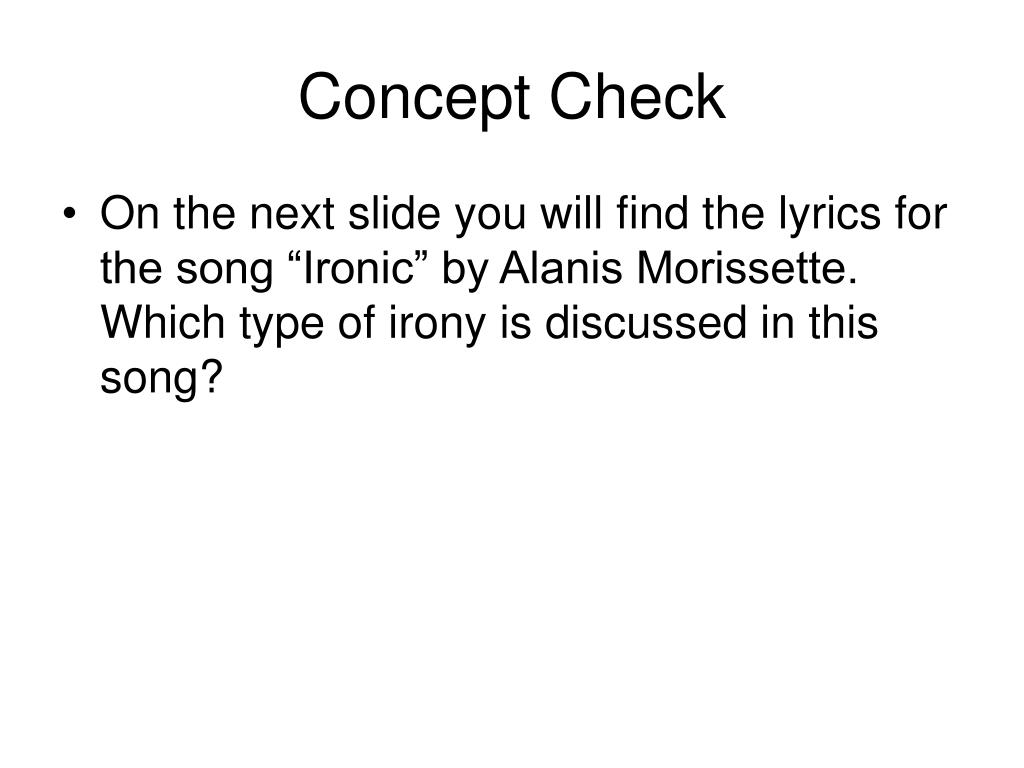 Concept Check

• On the next slide you will find the lyrics for the song “Ironic” by Alanis Morissette. Which type of irony is discussed in this song?